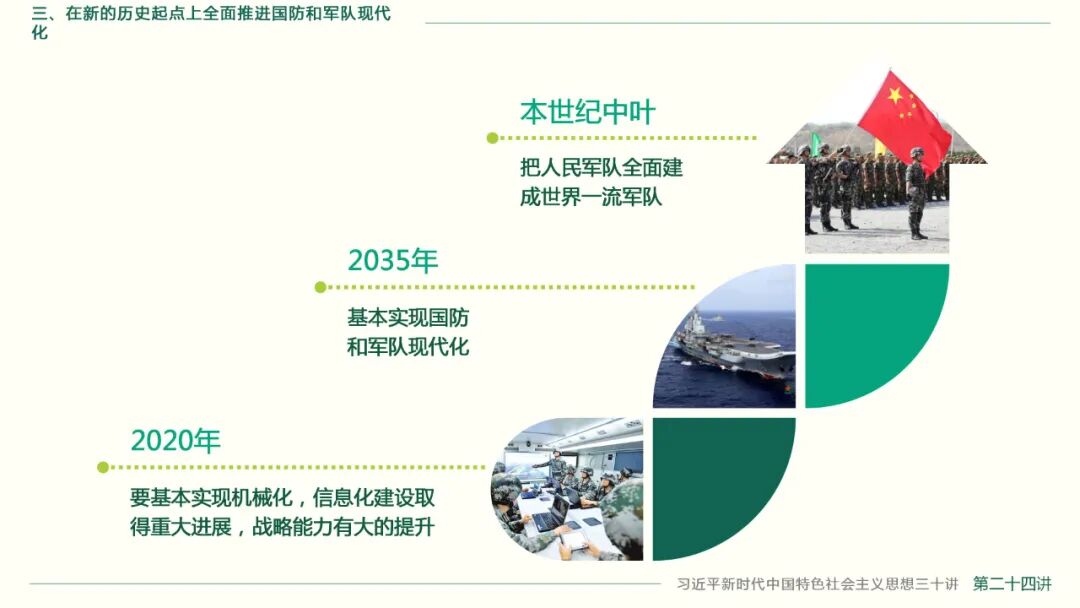 三、在新的历史起点上全面推进国防和军队现代化

本世纪中叶

把人民军队全面建成世界一流军队

2035年

基本实现国防和军队现代化

2020年

要基本实现机械化，信息化建设取得重大进展，战略能力有大的提升

习近平新时代中国特色社会主义思想三十讲　第二十四讲